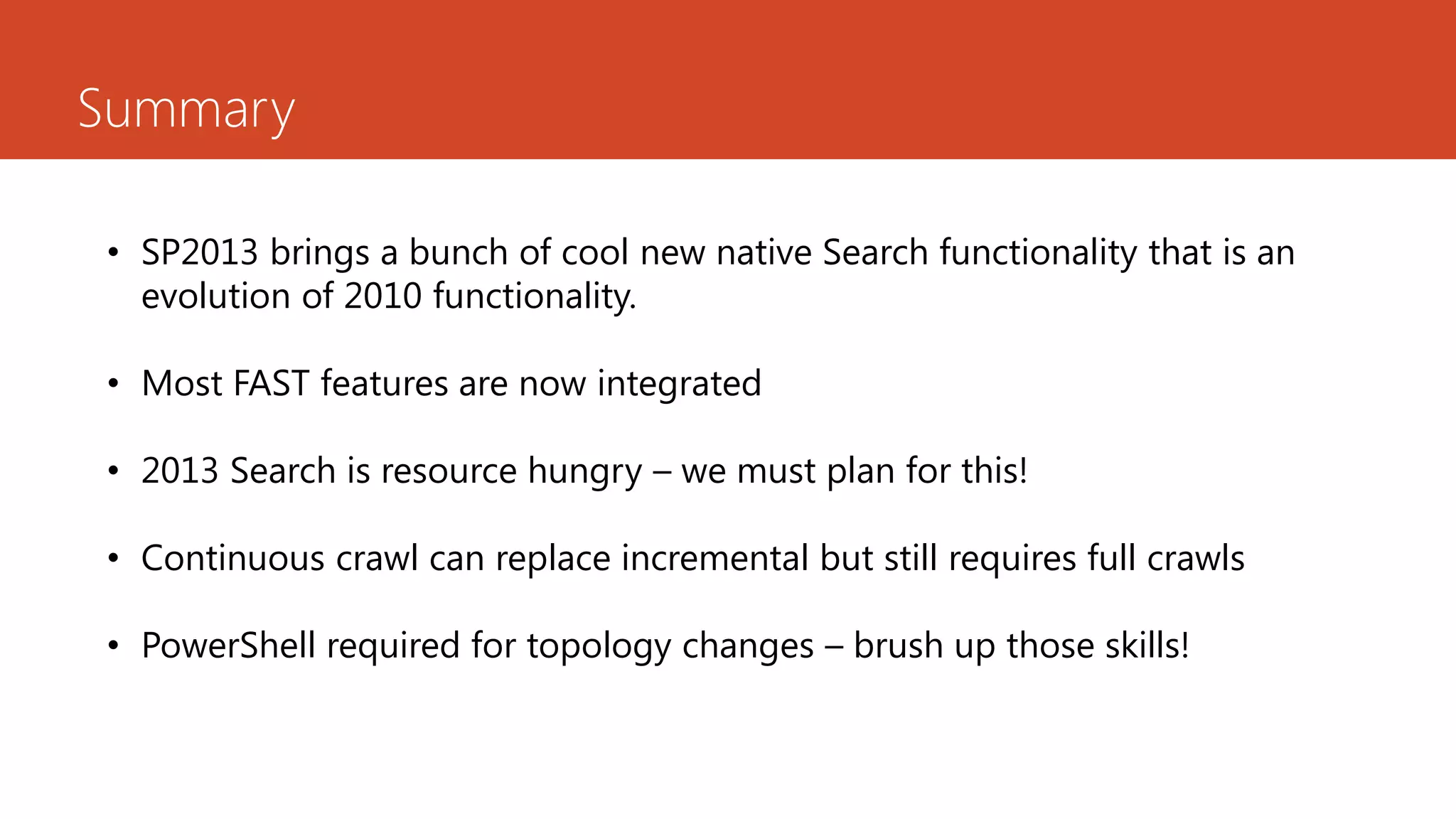 Summary

• SP2013 brings a bunch of cool new native Search functionality that is an evolution of 2010 functionality.

• Most FAST features are now integrated

• 2013 Search is resource hungry – we must plan for this!

• Continuous crawl can replace incremental but still requires full crawls

• PowerShell required for topology changes – brush up those skills!